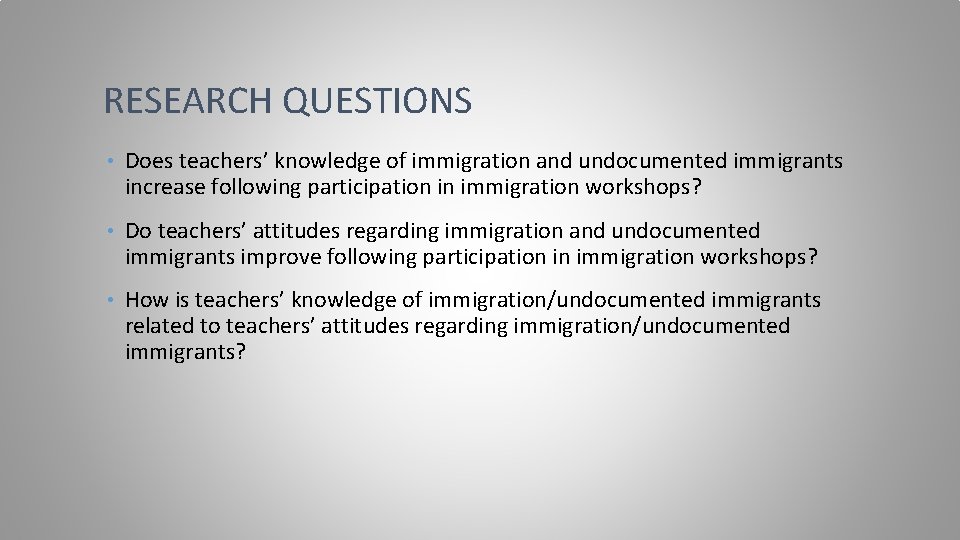 RESEARCH QUESTIONS

• Does teachers’ knowledge of immigration and undocumented immigrants increase following participation in immigration workshops?

• Do teachers’ attitudes regarding immigration and undocumented immigrants improve following participation in immigration workshops?

• How is teachers’ knowledge of immigration/undocumented immigrants related to teachers’ attitudes regarding immigration/undocumented immigrants?